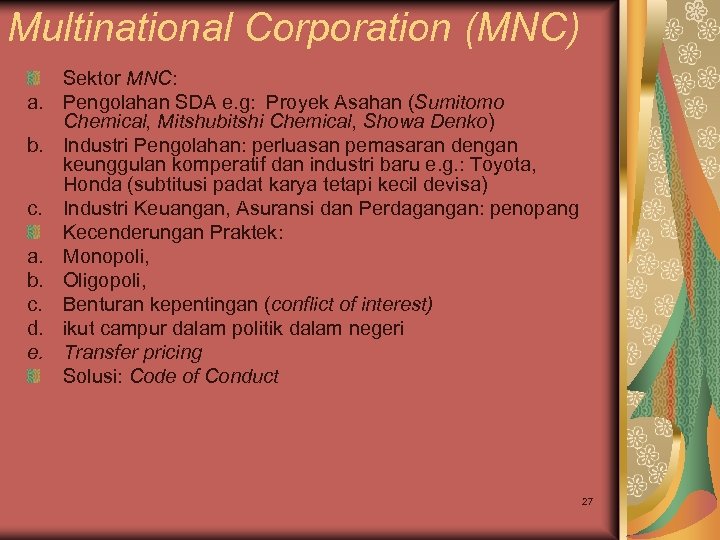 Multinational Corporation (MNC)

Sektor MNC:

a. Pengolahan SDA e.g: Proyek Asahan (Sumitomo Chemical, Mitshubitshi Chemical, Showa Denko)

b. Industri Pengolahan: perluasan pemasaran dengan keunggulan komperatif dan industri baru e.g.: Toyota, Honda (subtitusi padat karya tetapi kecil devisa)

c. Industri Keuangan, Asuransi dan Perdagangan: penopang

Kecenderungan Praktek:

a. Monopoli,

b. Oligopoli,

c. Benturan kepentingan (conflict of interest)

d. ikut campur dalam politik dalam negeri

e. Transfer pricing

Solusi: Code of Conduct

27